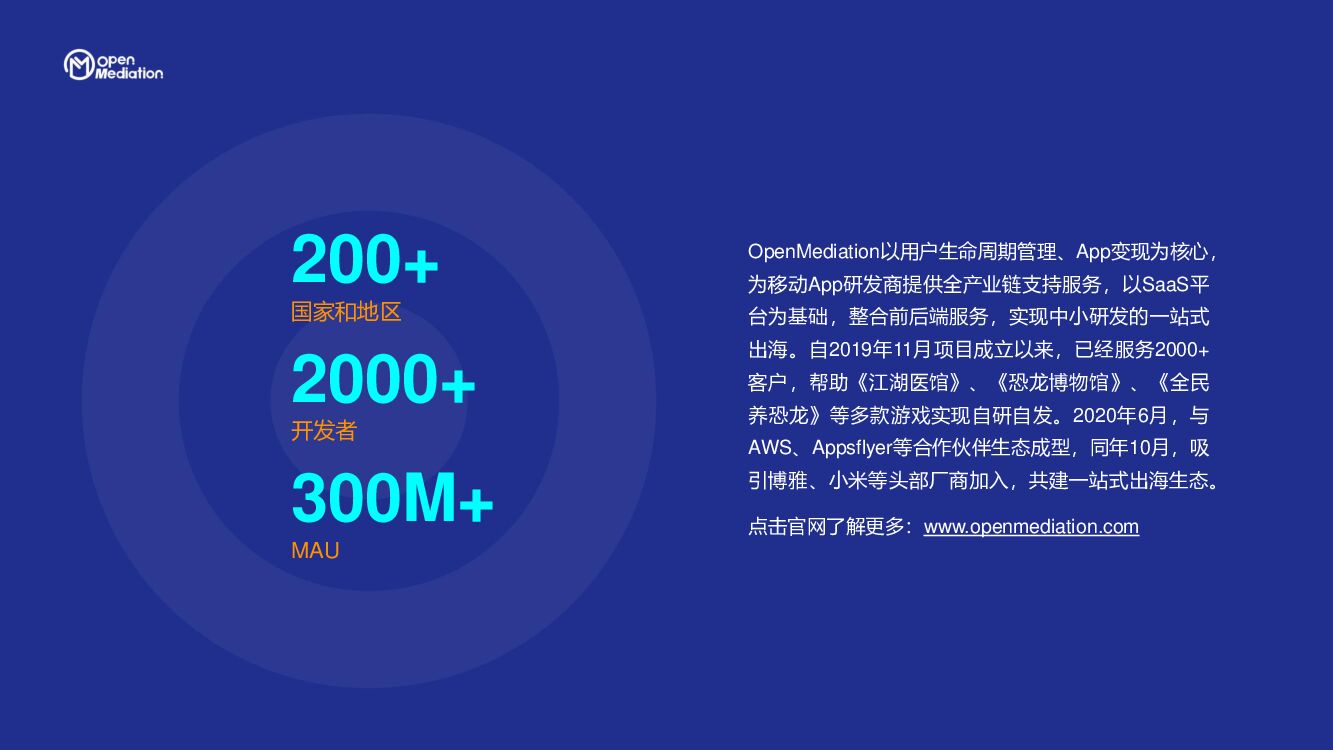 Open Mediation

200+
国家和地区

2000+
开发者

300M+
MAU

OpenMediation以用户生命周期管理、App变现为核心，为移动App研发商提供全产业链支持服务，以SaaS平台为基础，整合前后端服务，实现中小研发的一站式出海。自2019年11月项目成立以来，已经服务2000+客户，帮助《江湖医馆》、《恐龙博物馆》、《全民养恐龙》等多款游戏实现自研自发。2020年6月，与AWS、Appsflyer等合作伙伴生态成型，同年10月，吸引博雅、小米等头部厂商加入，共建一站式出海生态。

点击官网了解更多：www.openmediation.com